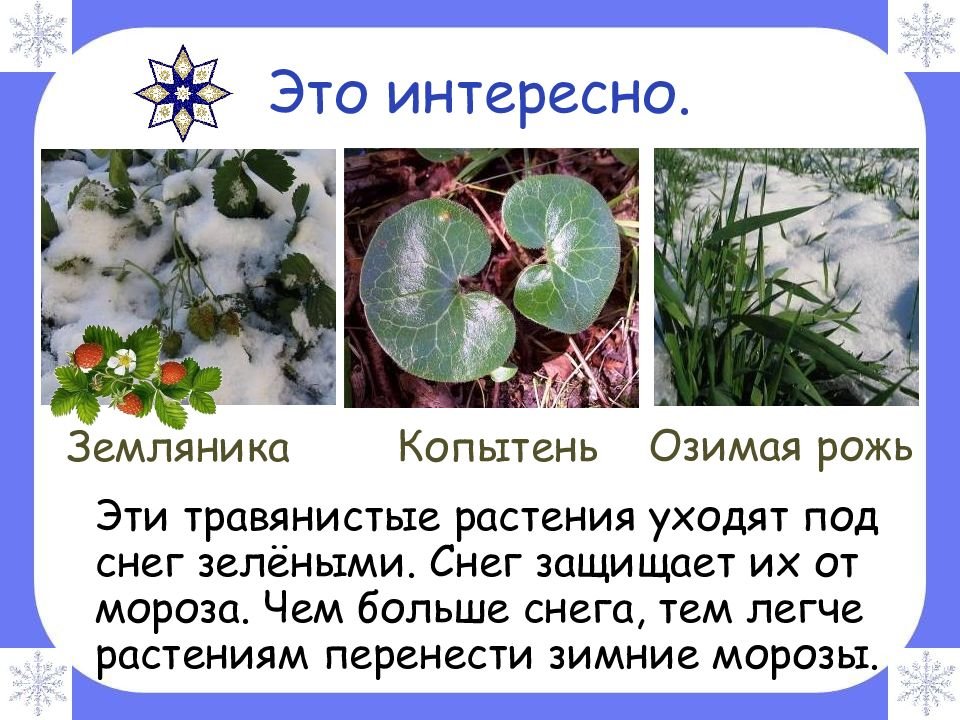 Это интересно.

Земляника

Копытень

Озимая рожь

Эти травянистые растения уходят под снег зелёными. Снег защищает их от мороза. Чем больше снега, тем легче растениям перенести зимние морозы.